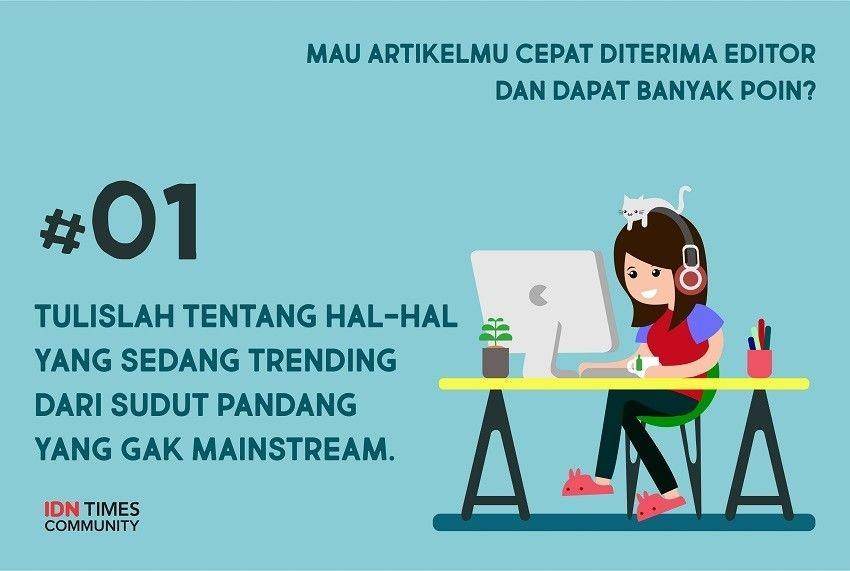 MAU ARTIKELMU CEPAT DITERIMA EDITOR DAN DAPAT BANYAK POIN?

#01

TULISLAH TENTANG HAL-HAL YANG SEDANG TRENDING DARI SUDUT PANDANG YANG GAK MAINSTREAM.

IDN TIMES COMMUNITY